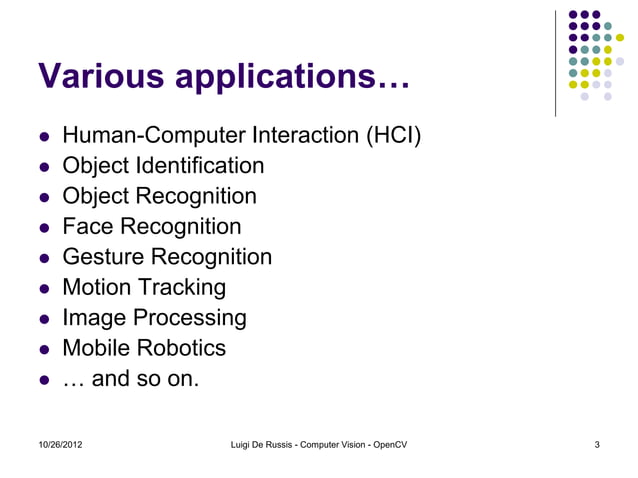 Various applications…

- Human-Computer Interaction (HCI)
- Object Identification
- Object Recognition
- Face Recognition
- Gesture Recognition
- Motion Tracking
- Image Processing
- Mobile Robotics
- … and so on.

10/26/2012 Luigi De Russis - Computer Vision - OpenCV 3